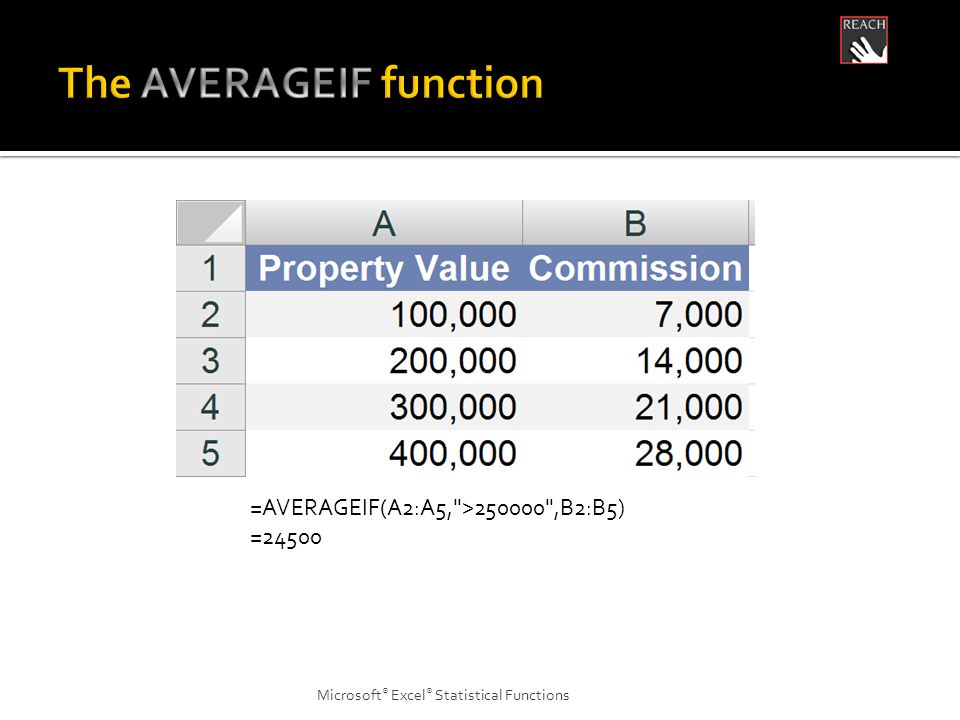 REACH

The AVERAGEIF function

|   | A | B |
|---|---|---|
| 1 | Property Value | Commission |
| 2 | 100,000 | 7,000 |
| 3 | 200,000 | 14,000 |
| 4 | 300,000 | 21,000 |
| 5 | 400,000 | 28,000 |

=AVERAGEIF(A2:A5,">250000",B2:B5)
=24500

Microsoft® Excel® Statistical Functions